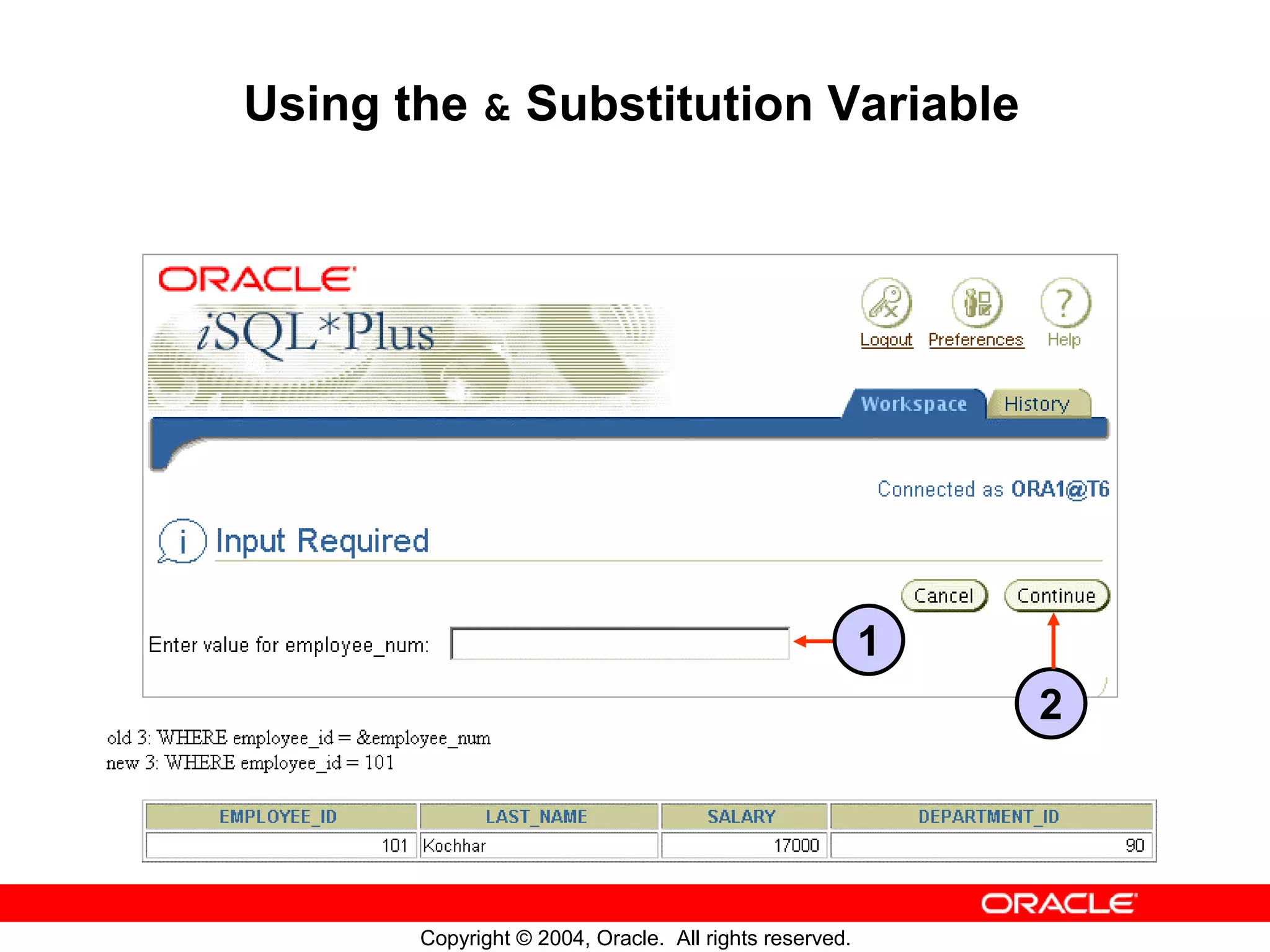 Using the & Substitution Variable

ORACLE
iSQL*Plus

Logout Preferences Help

Workspace History

Connected as ORA1@T6

Input Required

Cancel Continue

Enter value for employee_num:

1

2

old 3: WHERE employee_id = &employee_num
new 3: WHERE employee_id = 101

| EMPLOYEE_ID | LAST_NAME | SALARY | DEPARTMENT_ID |
|---|---|---|---|
| 101 | Kochhar | 17000 | 90 |

ORACLE

Copyright © 2004, Oracle. All rights reserved.